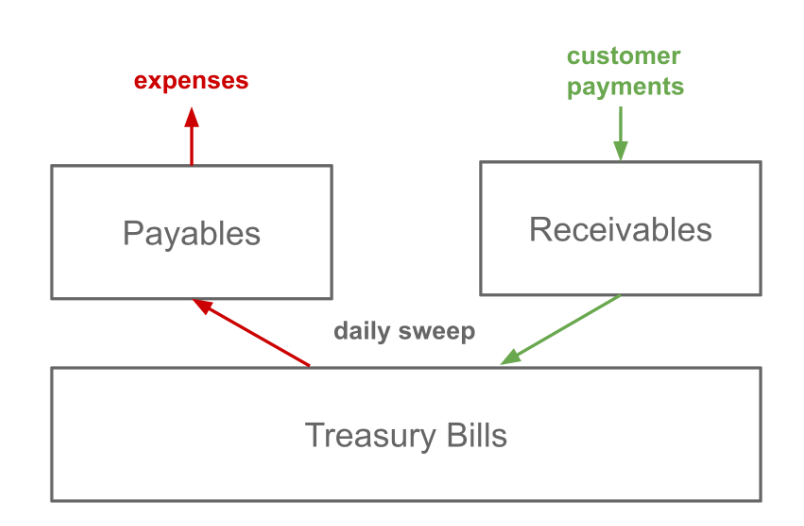 expenses

customer payments

Payables

Receivables

daily sweep

Treasury Bills